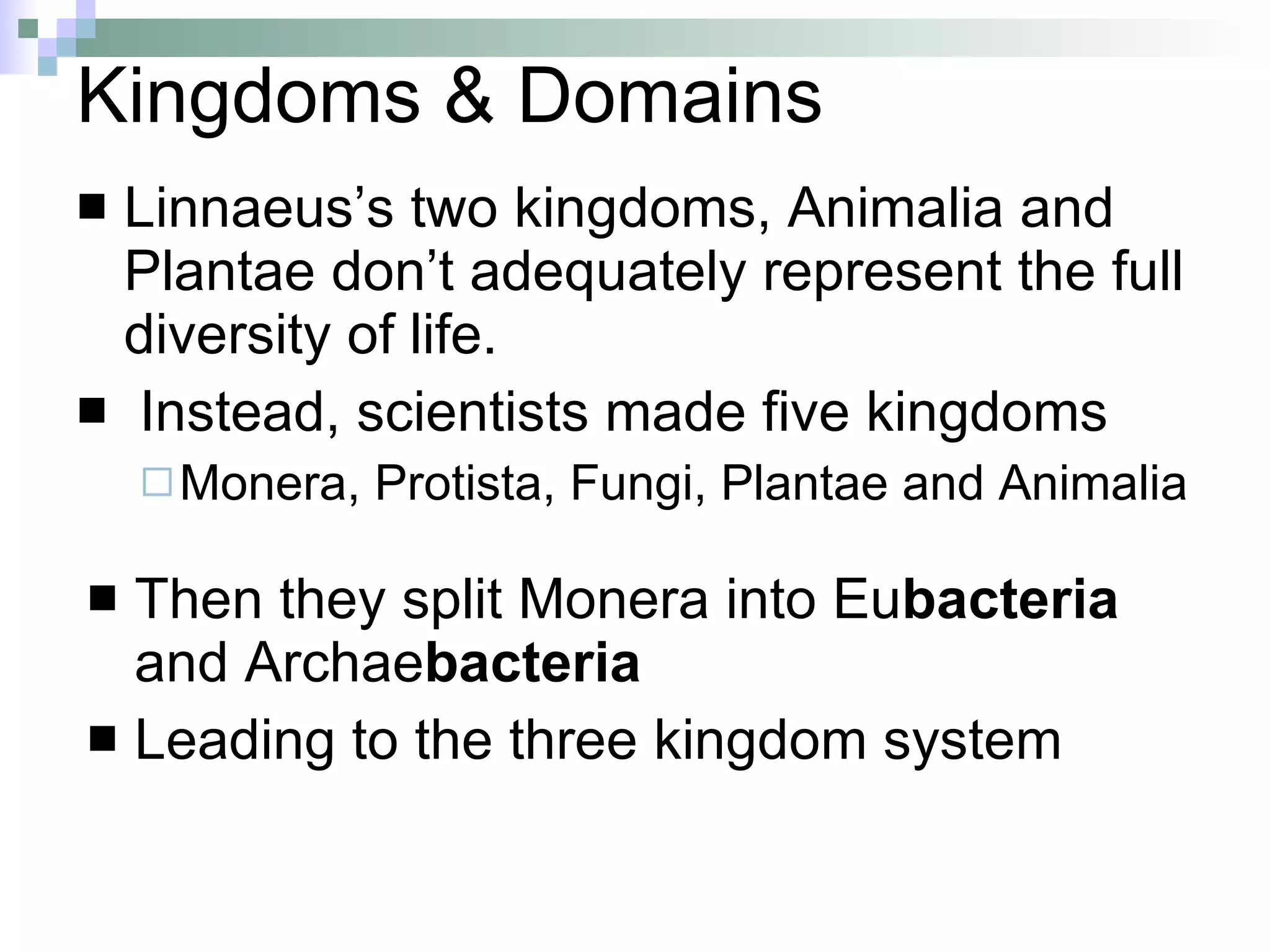 Kingdoms & Domains

Linnaeus’s two kingdoms, Animalia and Plantae don’t adequately represent the full diversity of life.

Instead, scientists made five kingdoms

Monera, Protista, Fungi, Plantae and Animalia

Then they split Monera into Eubacteria and Archaebacteria

Leading to the three kingdom system